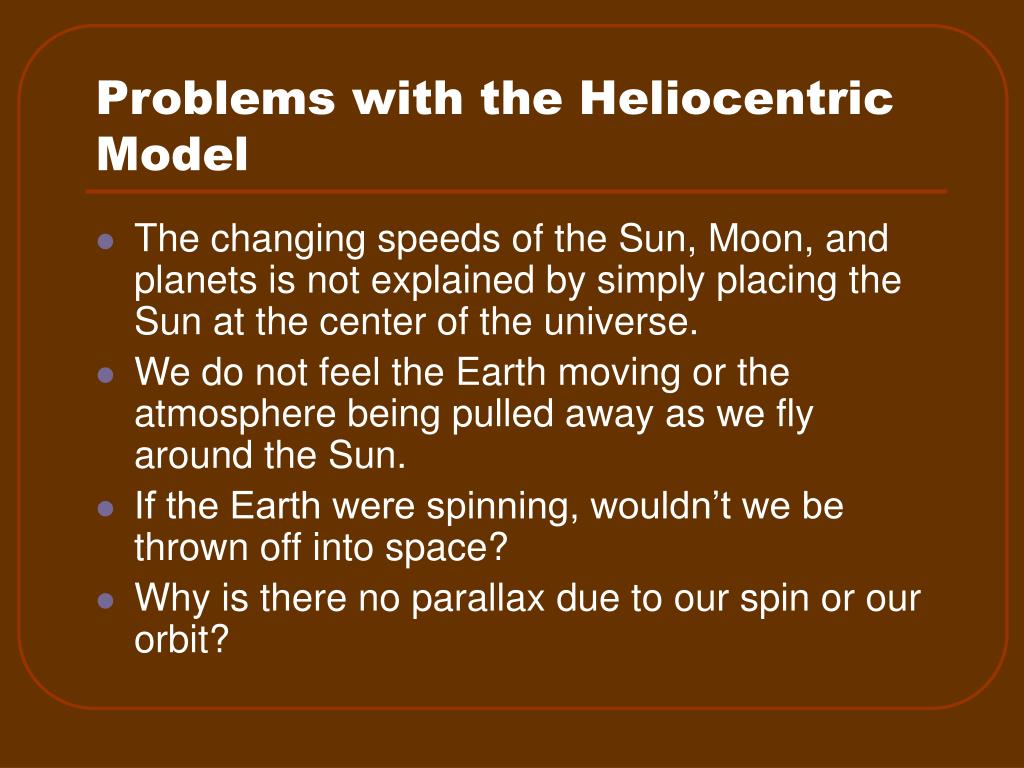 Problems with the Heliocentric Model

- The changing speeds of the Sun, Moon, and planets is not explained by simply placing the Sun at the center of the universe.
- We do not feel the Earth moving or the atmosphere being pulled away as we fly around the Sun.
- If the Earth were spinning, wouldn’t we be thrown off into space?
- Why is there no parallax due to our spin or our orbit?